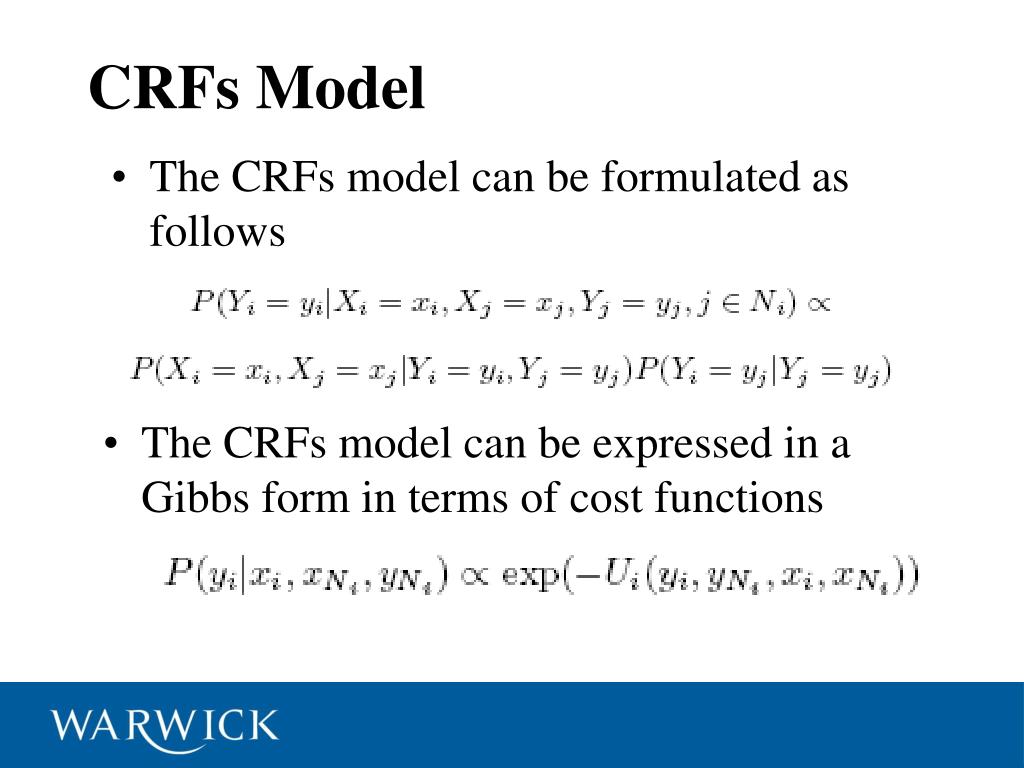 CRFs Model

• The CRFs model can be formulated as follows

$P(Y_i = y_i | X_i = x_i, X_j = x_j, Y_j = y_j, j \in N_i) \propto$

$P(X_i = x_i, X_j = x_j | Y_i = y_i, Y_j = y_j) P(Y_i = y_j | Y_j = y_j)$

• The CRFs model can be expressed in a Gibbs form in terms of cost functions

$P(y_i | x_i, x_{N_i}, y_{N_i}) \propto \exp(-U_i(y_i, y_{N_i}, x_i, x_{N_i}))$

WARWICK